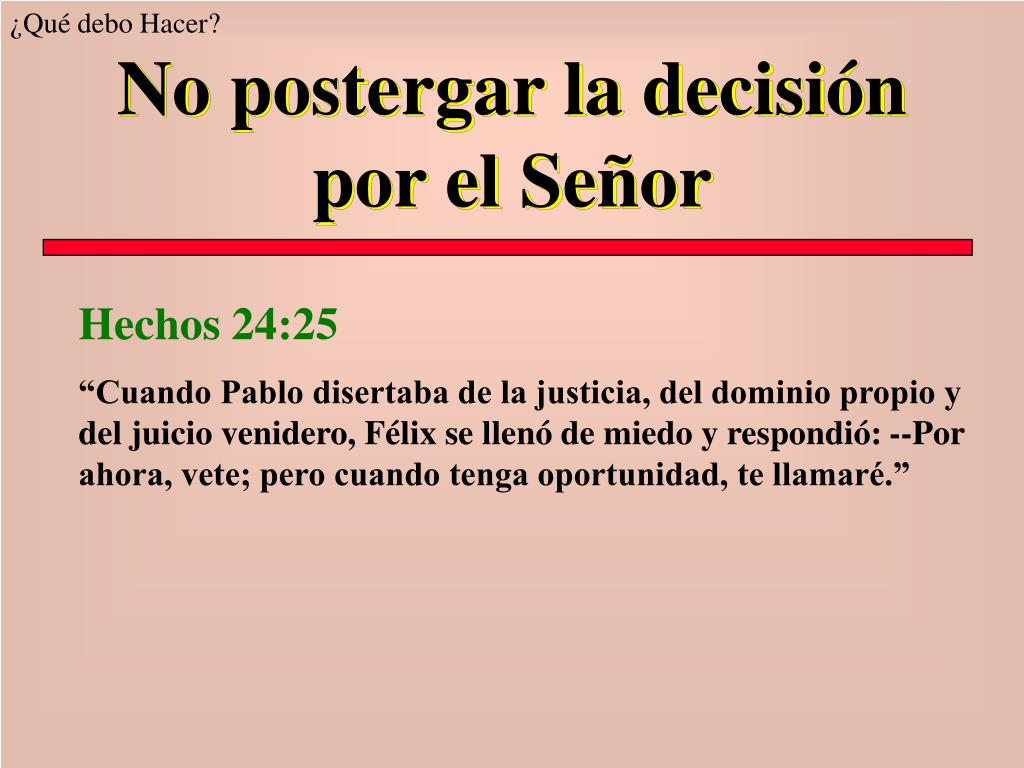 ¿Qué debo Hacer?

No postergar la decisión por el Señor

Hechos 24:25

“Cuando Pablo disertaba de la justicia, del dominio propio y del juicio venidero, Félix se llenó de miedo y respondió: --Por ahora, vete; pero cuando tenga oportunidad, te llamaré.”